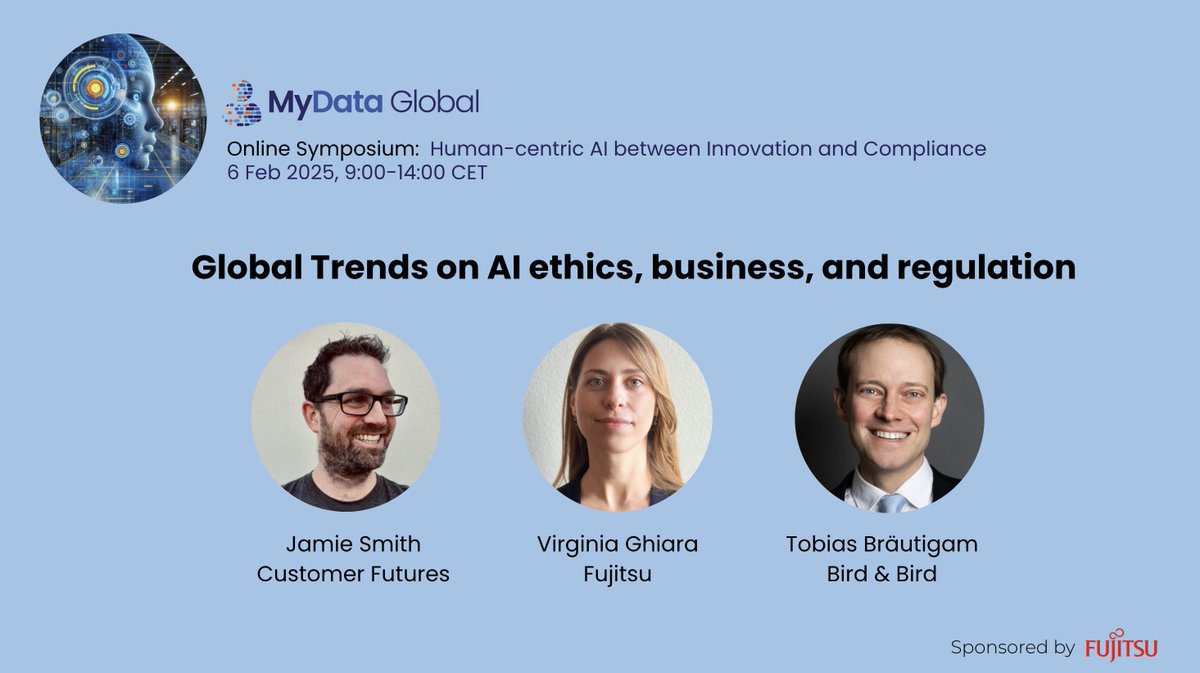 MyData Global

Online Symposium: Human-centric AI between Innovation and Compliance
6 Feb 2025, 9:00-14:00 CET

Global Trends on AI ethics, business, and regulation

Jamie Smith
Customer Futures

Virginia Ghiara
Fujitsu

Tobias Bräutigam
Bird & Bird

Sponsored by FUJITSU